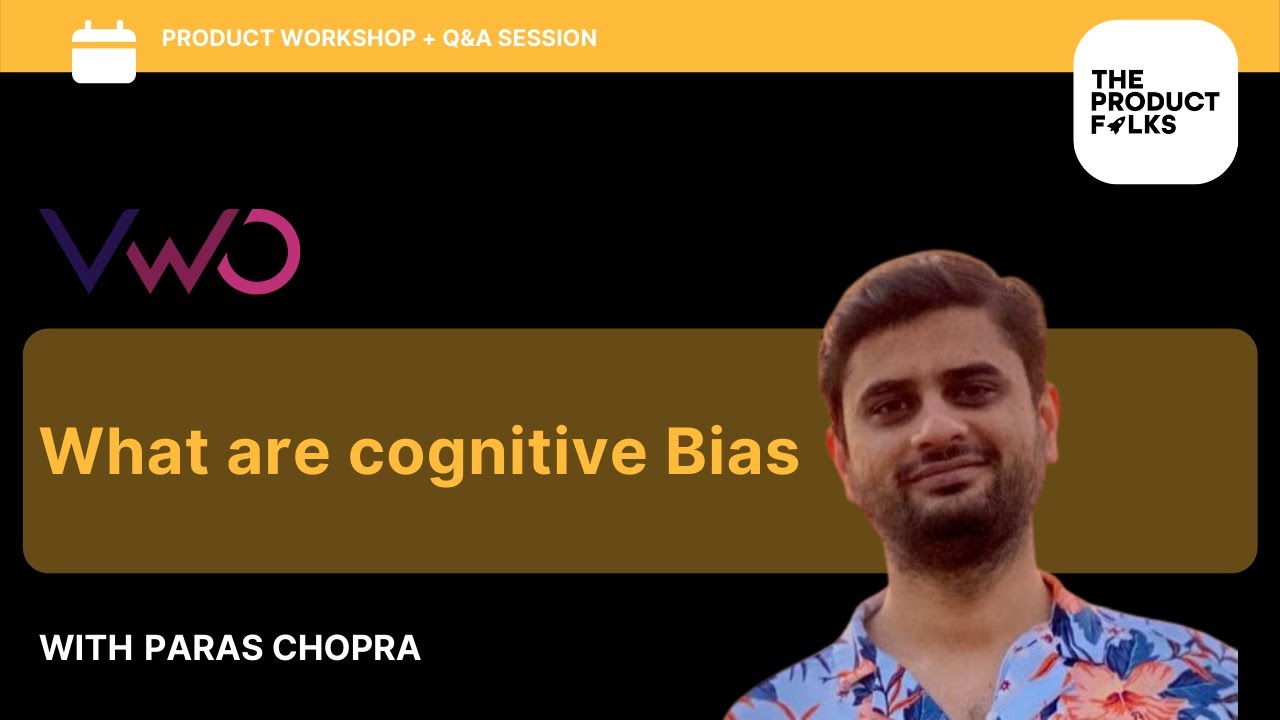 PRODUCT WORKSHOP + Q&A SESSION

THE PRODUCT FOLKS

VWO

What are cognitive Bias

WITH PARAS CHOPRA